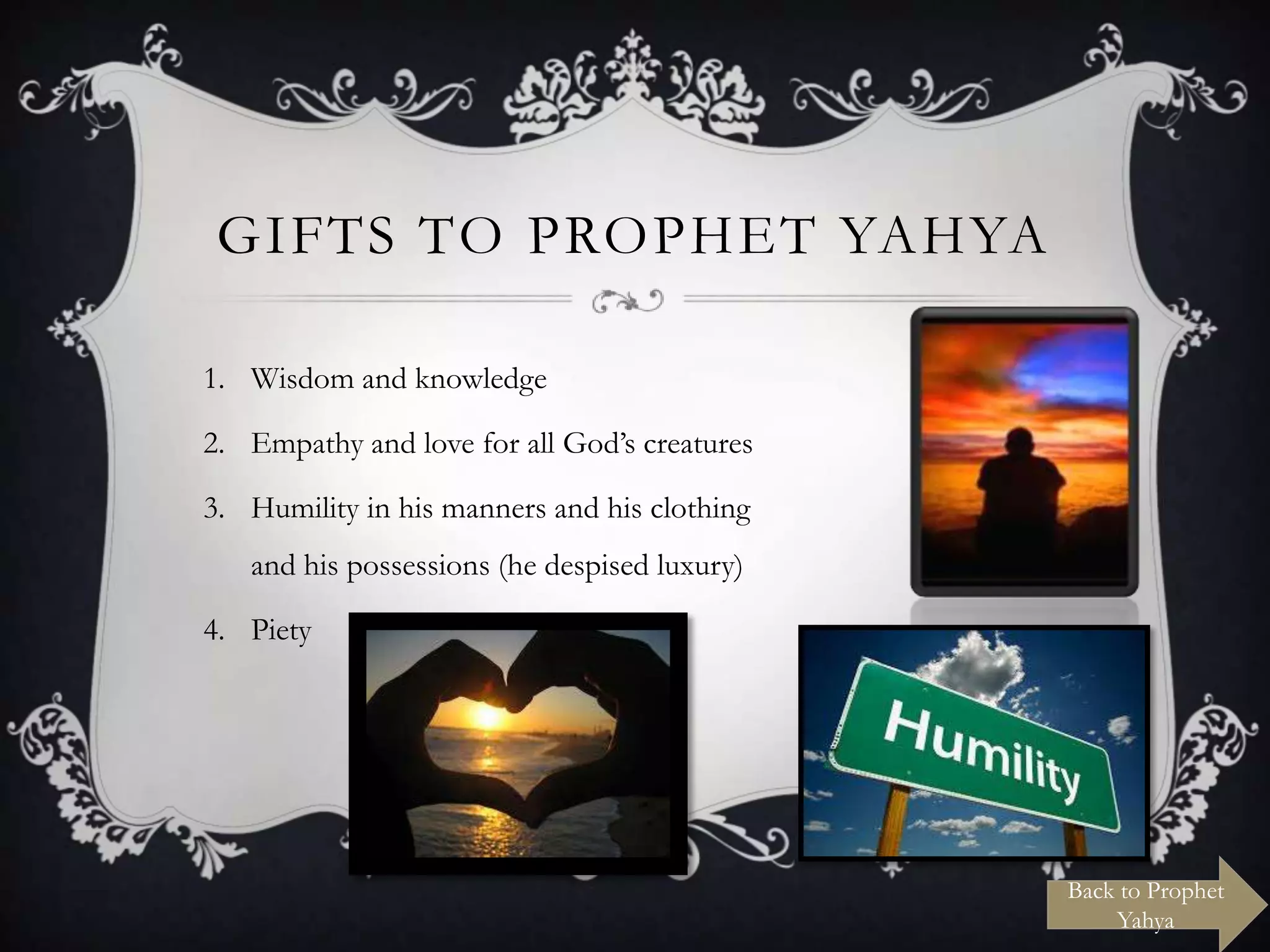 GIFTS TO PROPHET YAHYA

1. Wisdom and knowledge
2. Empathy and love for all God's creatures
3. Humility in his manners and his clothing and his possessions (he despised luxury)
4. Piety

Humility

Back to Prophet Yahya